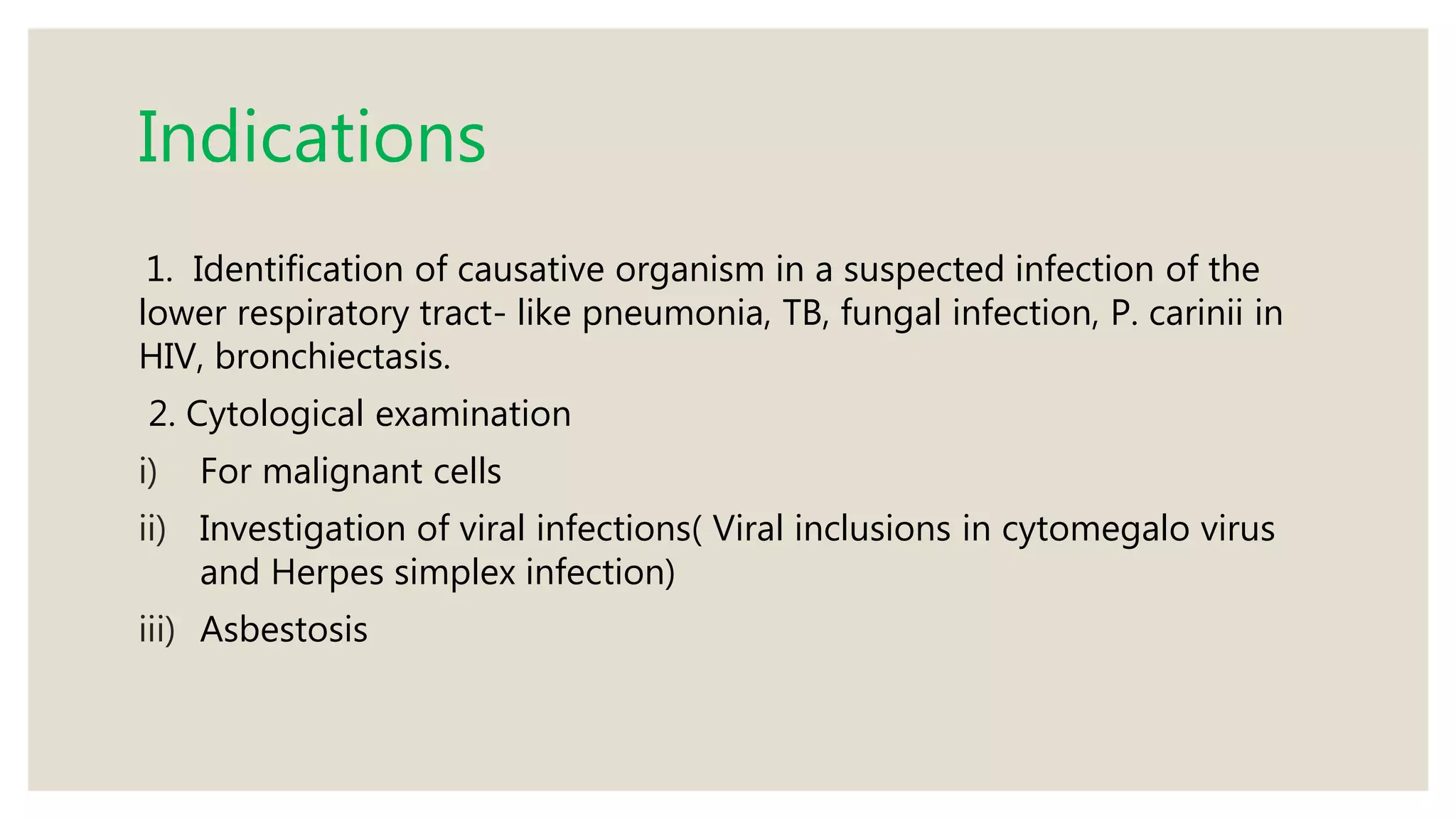 Indications

1. Identification of causative organism in a suspected infection of the lower respiratory tract- like pneumonia, TB, fungal infection, P. carinii in HIV, bronchiectasis.

2. Cytological examination

i) For malignant cells

ii) Investigation of viral infections( Viral inclusions in cytomegalo virus and Herpes simplex infection)

iii) Asbestosis